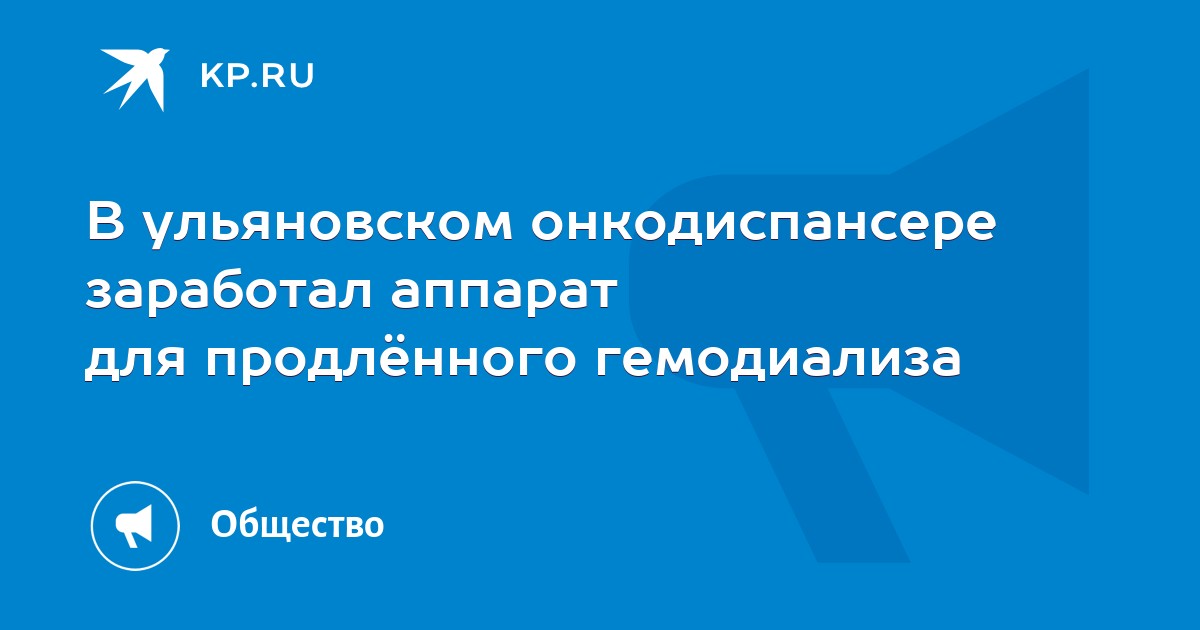 KP.RU

В ульяновском онкодиспансере заработал аппарат для продлённого гемодиализа

Общество